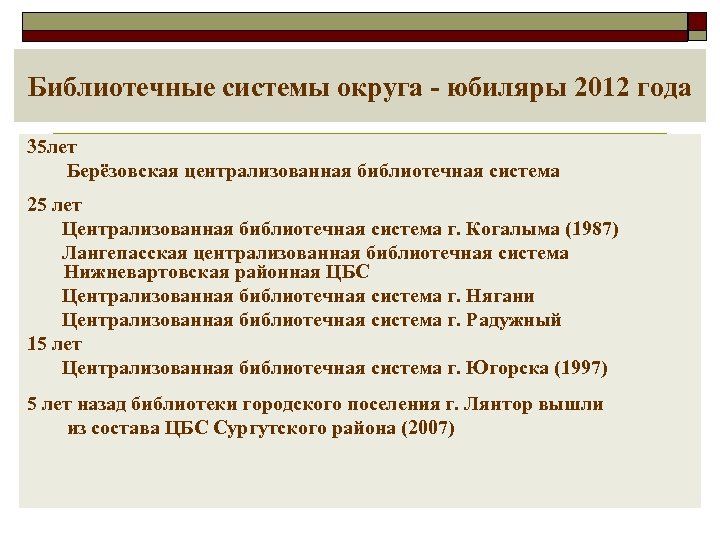 Библиотечные системы округа - юбиляры 2012 года

35лет

Берёзовская централизованная библиотечная система

25 лет

Централизованная библиотечная система г. Когалыма (1987)

Лангепасская централизованная библиотечная система

Нижневартовская районная ЦБС

Централизованная библиотечная система г. Нягани

Централизованная библиотечная система г. Радужный

15 лет

Централизованная библиотечная система г. Югорска (1997)

5 лет назад библиотеки городского поселения г. Лянтор вышли из состава ЦБС Сургутского района (2007)